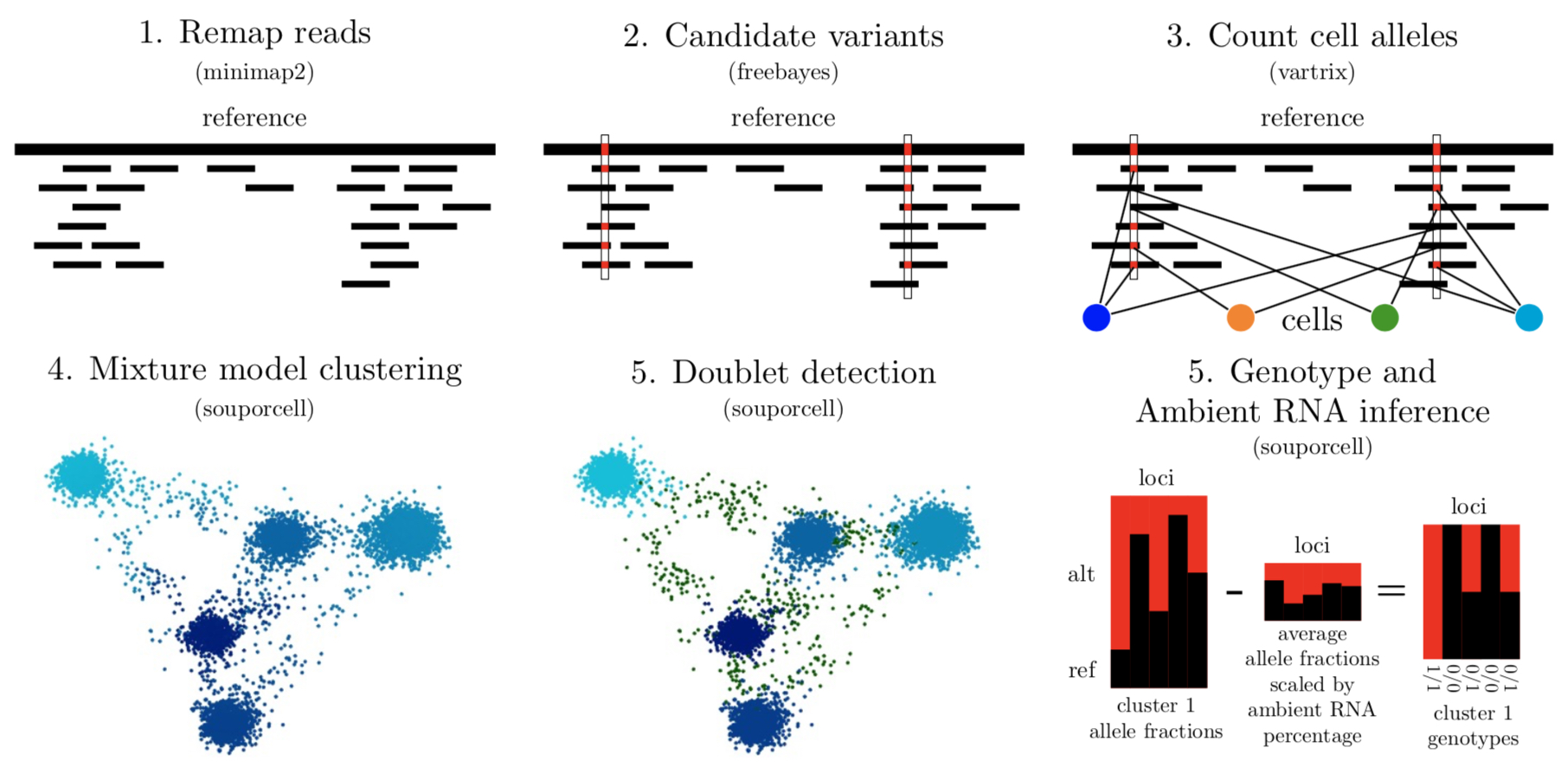 1. Remap reads
(minimap2)
reference

2. Candidate variants
(freebayes)
reference

3. Count cell alleles
(vartrix)
reference

cells

4. Mixture model clustering
(souporcell)

5. Doublet detection
(souporcell)

5. Genotype and Ambient RNA inference
(souporcell)

loci
alt
ref
cluster 1
allele fractions

-

loci
average allele fractions scaled by ambient RNA percentage

=

loci
1/1 0/0 0/1 0/0 0/1
cluster 1
genotypes